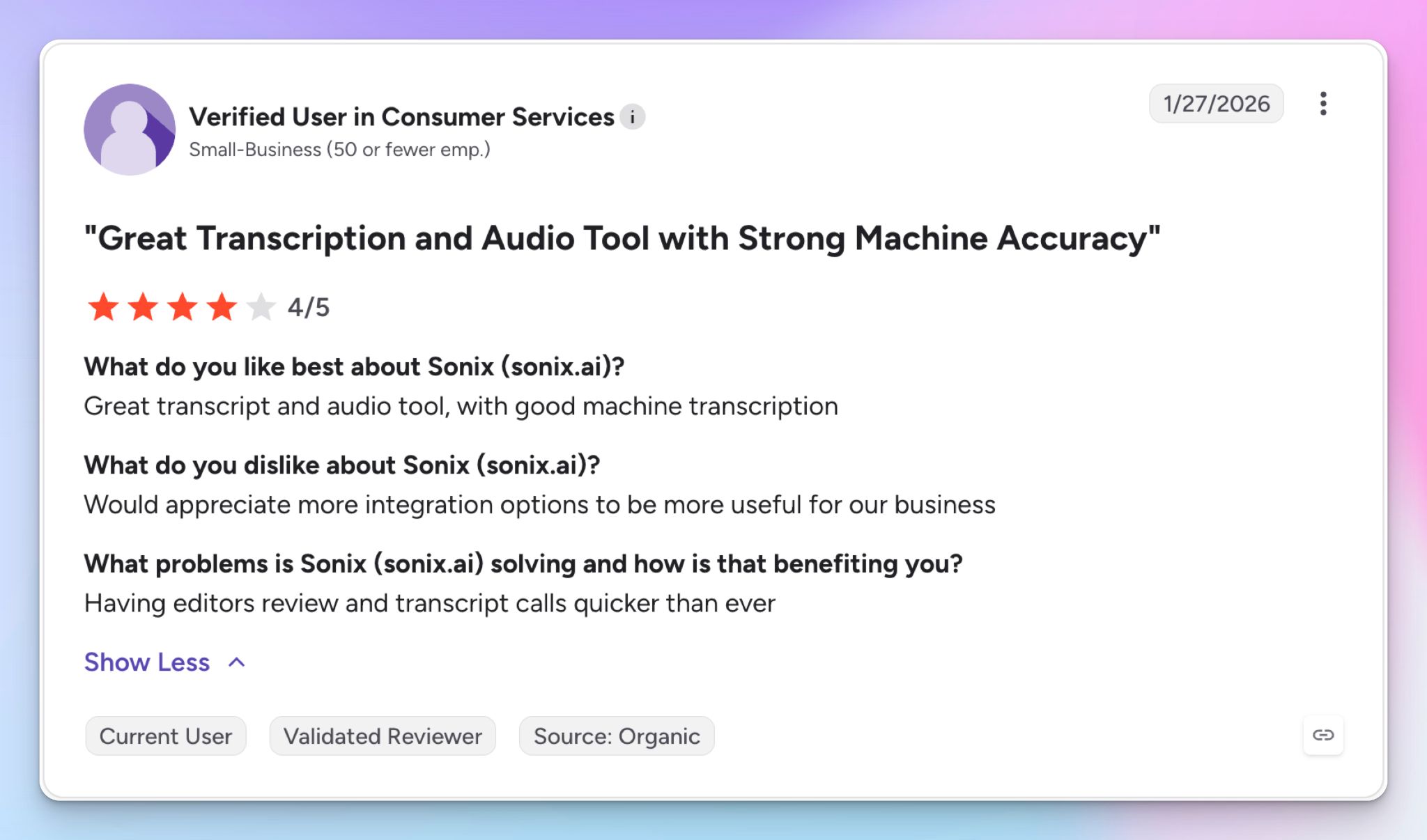 Verified User in Consumer Services i
Small-Business (50 or fewer emp.)

1/27/2026

"Great Transcription and Audio Tool with Strong Machine Accuracy"

4/5

What do you like best about Sonix (sonix.ai)?
Great transcript and audio tool, with good machine transcription

What do you dislike about Sonix (sonix.ai)?
Would appreciate more integration options to be more useful for our business

What problems is Sonix (sonix.ai) solving and how is that benefiting you?
Having editors review and transcript calls quicker than ever

Show Less

Current User
Validated Reviewer
Source: Organic